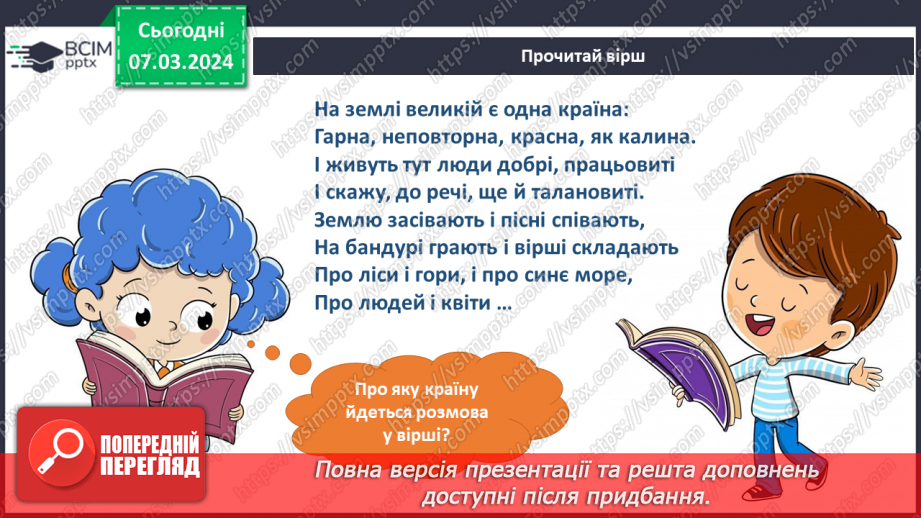 ВСІМ pptx

Сьогодні 07.03.2024

Прочитай вірш

На землі великій є одна країна:
Гарна, неповторна, красна, як калина.
І живуть тут люди добрі, працьовиті
І скажу, до речі, ще й талановиті.
Землю засівають і пісні співають,
На бандурі грають і вірші складають
Про ліси і гори, і про синє море,
Про людей і квіти …

Про яку країну йдеться розмова у вірші?

ПОПЕРЕДНІЙ ПЕРЕГЛЯД

Повна версія презентації та решта доповнень доступні після придбання.

https://vsimpptx.com